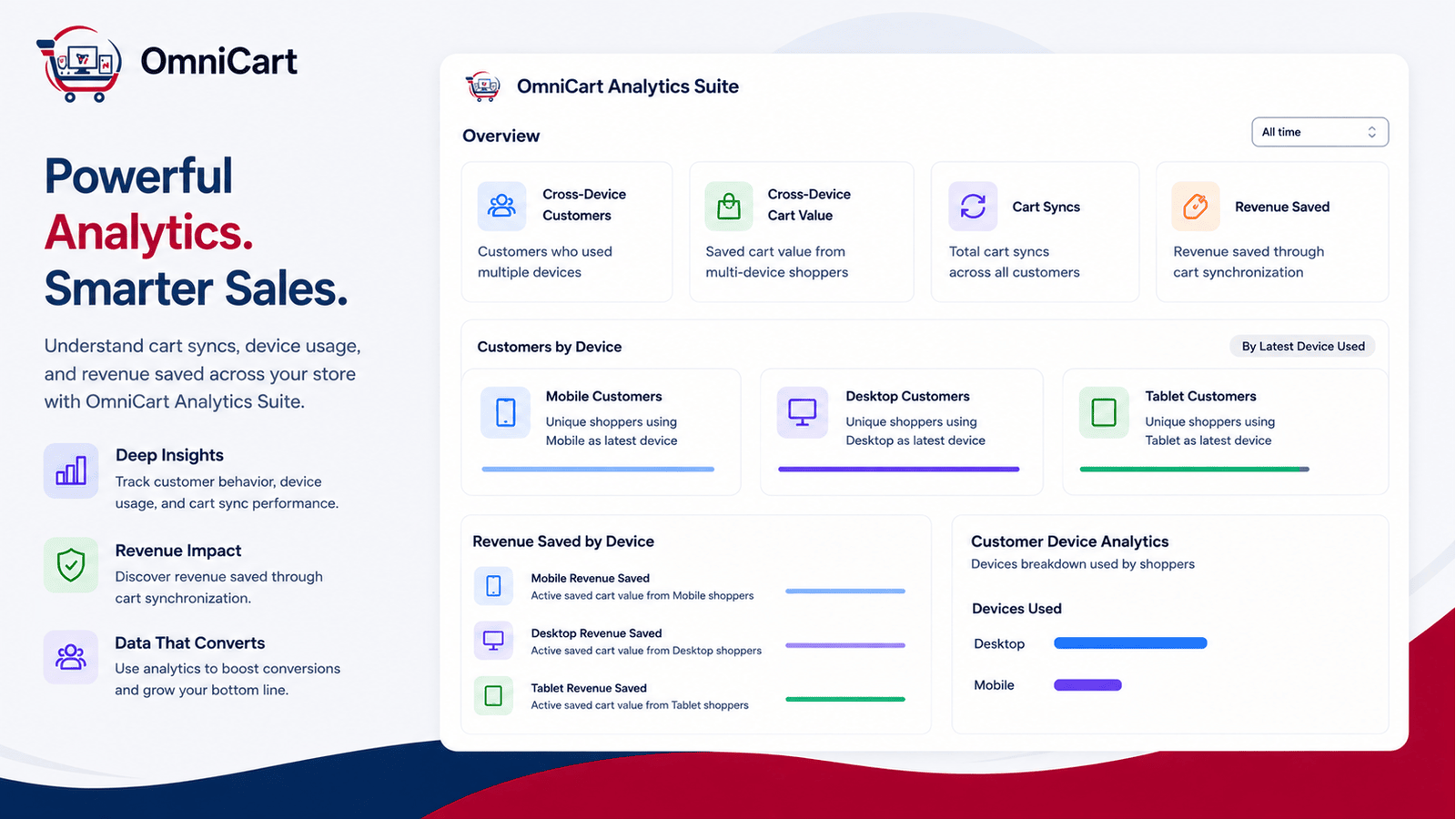 OmniCart

Powerful Analytics. Smarter Sales.

Understand cart syncs, device usage, and revenue saved across your store with OmniCart Analytics Suite.

Deep Insights
Track customer behavior, device usage, and cart sync performance.

Revenue Impact
Discover revenue saved through cart synchronization.

Data That Converts
Use analytics to boost conversions and grow your bottom line.

OmniCart Analytics Suite

Overview

All time

Cross-Device Customers
Customers who used multiple devices

Cross-Device Cart Value
Saved cart value from multi-device shoppers

Cart Syncs
Total cart syncs across all customers

Revenue Saved
Revenue saved through cart synchronization

Customers by Device

By Latest Device Used

Mobile Customers
Unique shoppers using Mobile as latest device

Desktop Customers
Unique shoppers using Desktop as latest device

Tablet Customers
Unique shoppers using Tablet as latest device

Revenue Saved by Device

Mobile Revenue Saved
Active saved cart value from Mobile shoppers

Desktop Revenue Saved
Active saved cart value from Desktop shoppers

Tablet Revenue Saved
Active saved cart value from Tablet shoppers

Customer Device Analytics
Devices breakdown used by shoppers

Devices Used

Desktop

Mobile